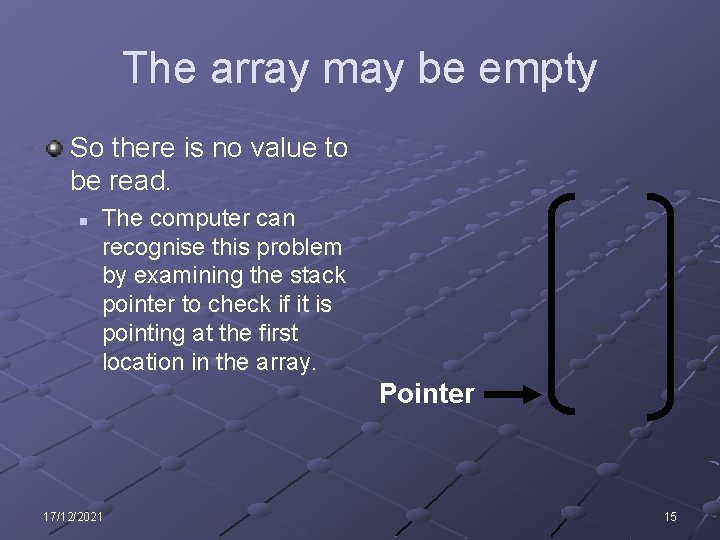 The array may be empty

So there is no value to be read.

The computer can recognise this problem by examining the stack pointer to check if it is pointing at the first location in the array.

Pointer

17/12/2021

15